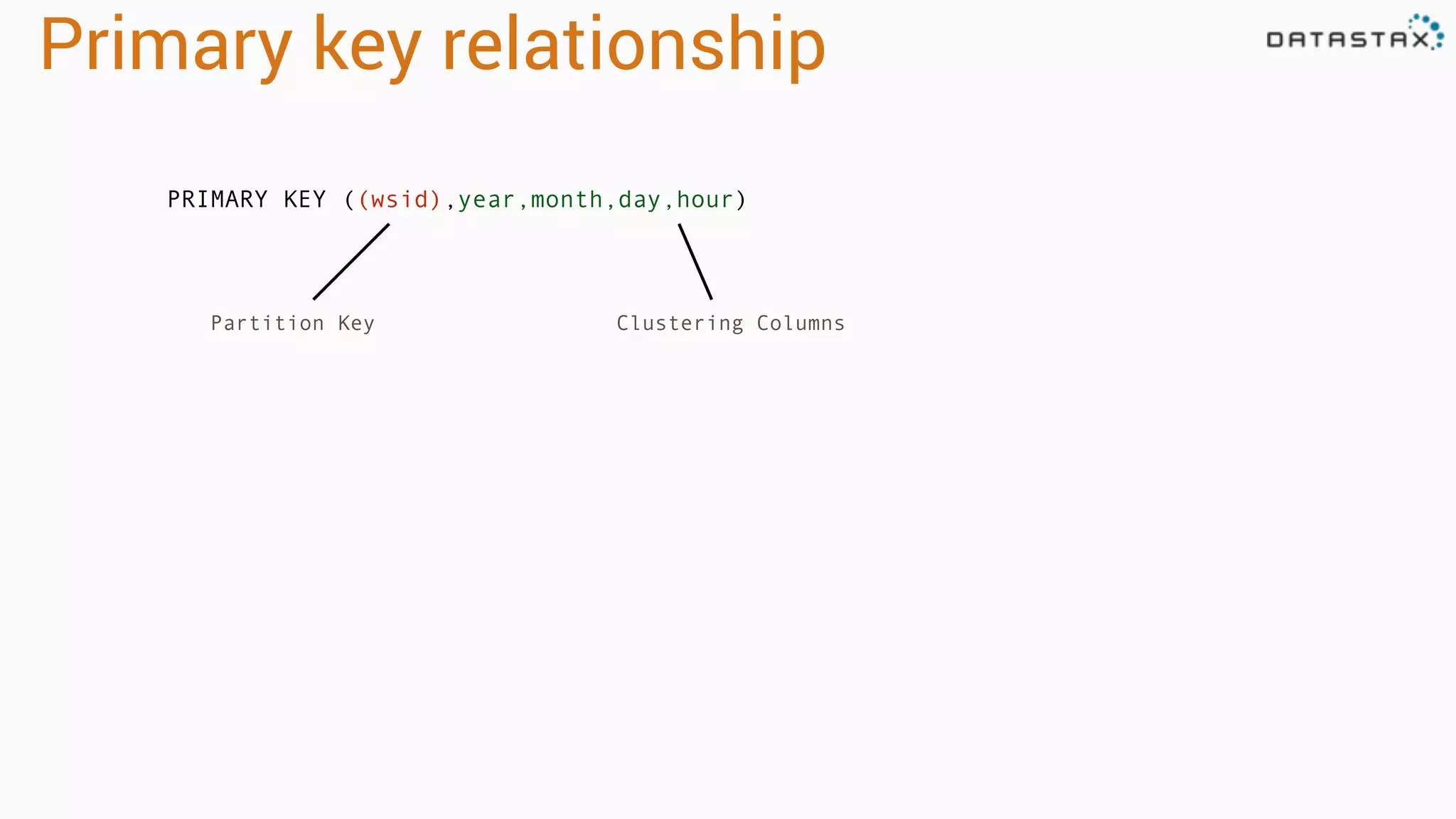 Primary key relationship

DATASTAX

PRIMARY KEY ((wsid),year,month,day,hour)

Partition Key

Clustering Columns